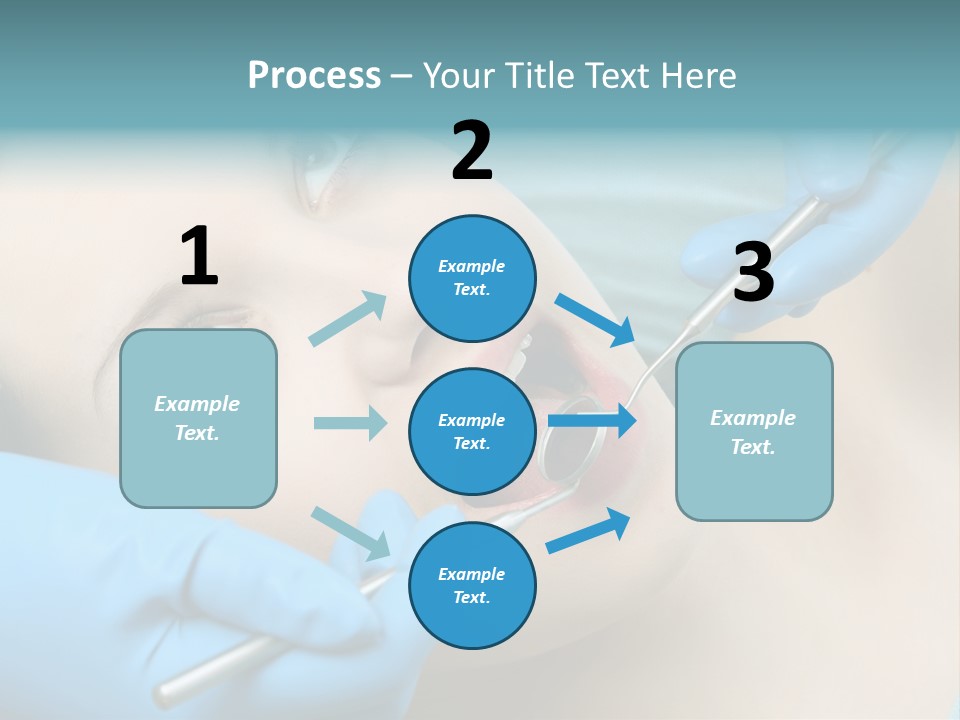 Process – Your Title Text Here

1

Example Text.

2

Example Text.

Example Text.

Example Text.

3

Example Text.